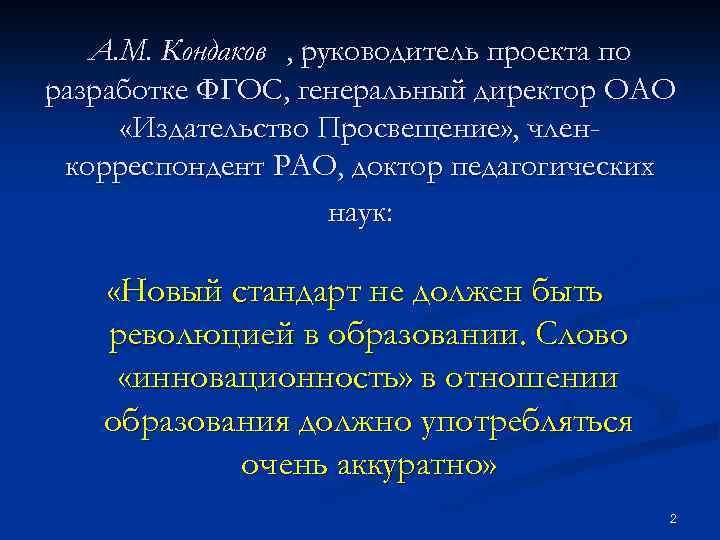 А.М. Кондаков , руководитель проекта по разработке ФГОС, генеральный директор ОАО «Издательство Просвещение», член-корреспондент РАО, доктор педагогических наук:

«Новый стандарт не должен быть революцией в образовании. Слово «инновационность» в отношении образования должно употребляться очень аккуратно»

2